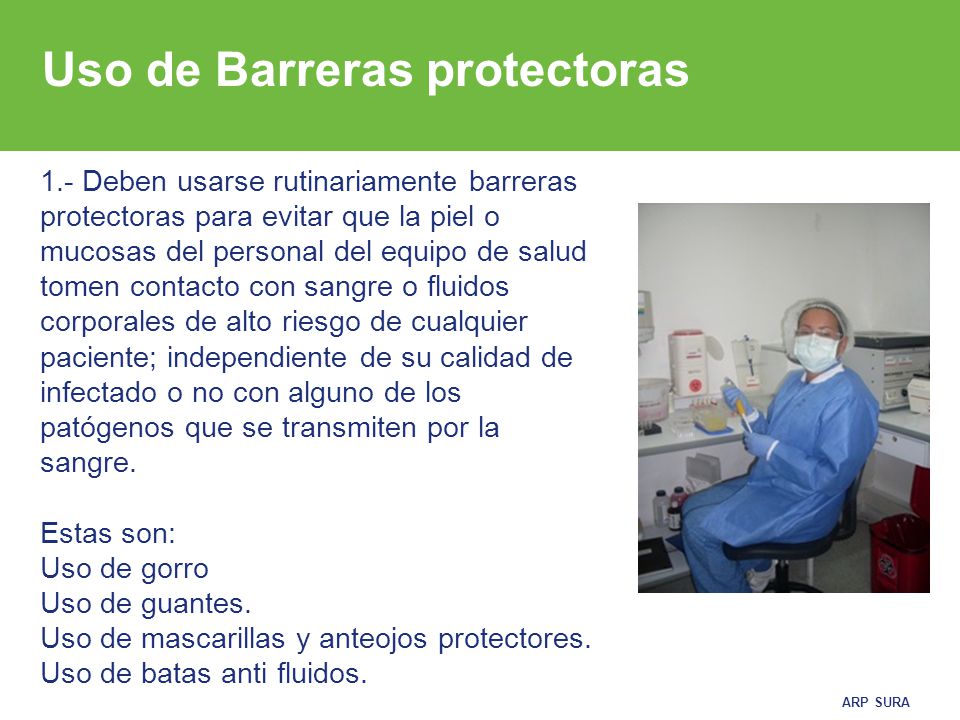 Uso de Barreras protectoras

1.- Deben usarse rutinariamente barreras protectoras para evitar que la piel o mucosas del personal del equipo de salud tomen contacto con sangre o fluidos corporales de alto riesgo de cualquier paciente; independiente de su calidad de infectado o no con alguno de los patógenos que se transmiten por la sangre.

Estas son:
Uso de gorro
Uso de guantes.
Uso de mascarillas y anteojos protectores.
Uso de batas anti fluidos.

ARP SURA